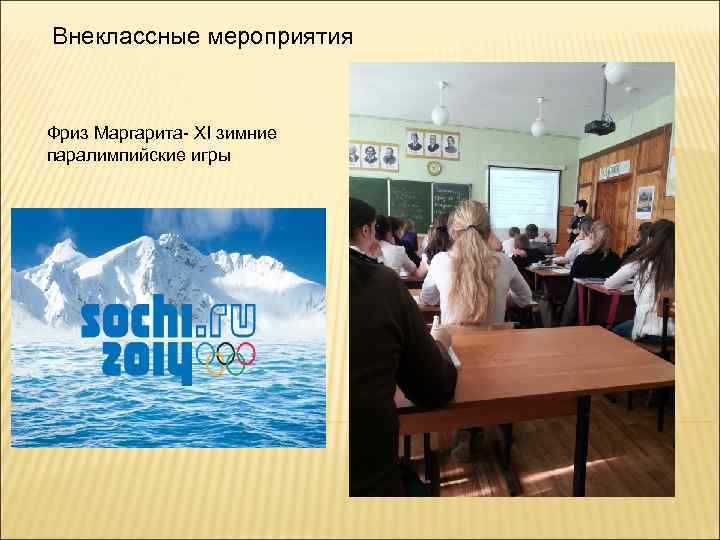 Внеклассные мероприятия

Фриз Маргарита- XI зимние паралимпийские игры

sochi.ru 2014